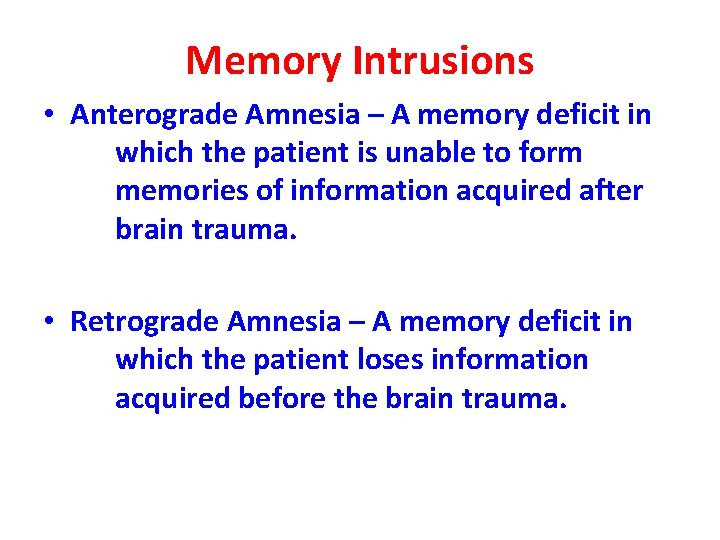 Memory Intrusions

• Anterograde Amnesia – A memory deficit in which the patient is unable to form memories of information acquired after brain trauma.

• Retrograde Amnesia – A memory deficit in which the patient loses information acquired before the brain trauma.